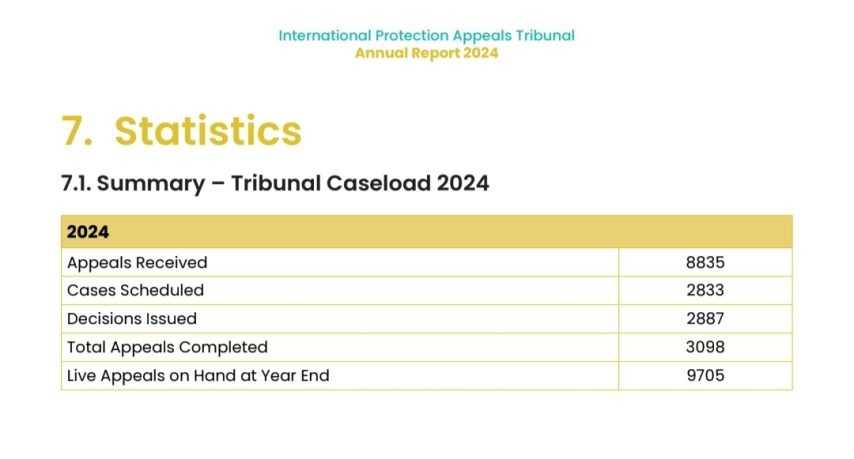 International Protection Appeals Tribunal
Annual Report 2024

7. Statistics

7.1. Summary – Tribunal Caseload 2024

| 2024 | |
|---|---|
| Appeals Received | 8835 |
| Cases Scheduled | 2833 |
| Decisions Issued | 2887 |
| Total Appeals Completed | 3098 |
| Live Appeals on Hand at Year End | 9705 |